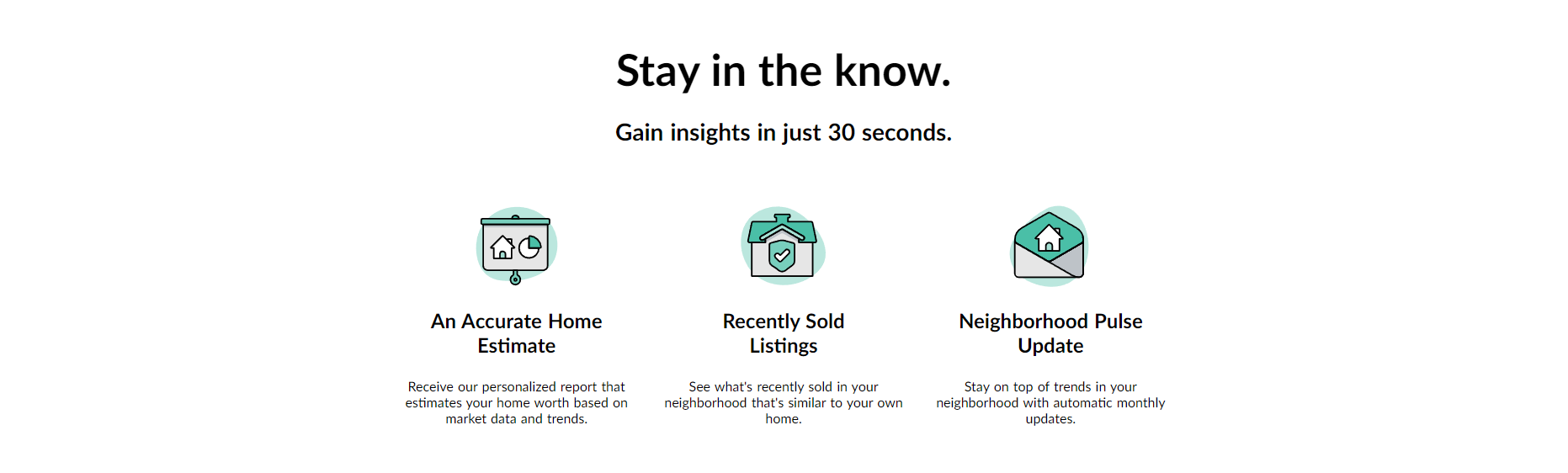 Stay in the know.

Gain insights in just 30 seconds.

An Accurate Home Estimate

Receive our personalized report that estimates your home worth based on market data and trends.

Recently Sold Listings

See what's recently sold in your neighborhood that's similar to your own home.

Neighborhood Pulse Update

Stay on top of trends in your neighborhood with automatic monthly updates.